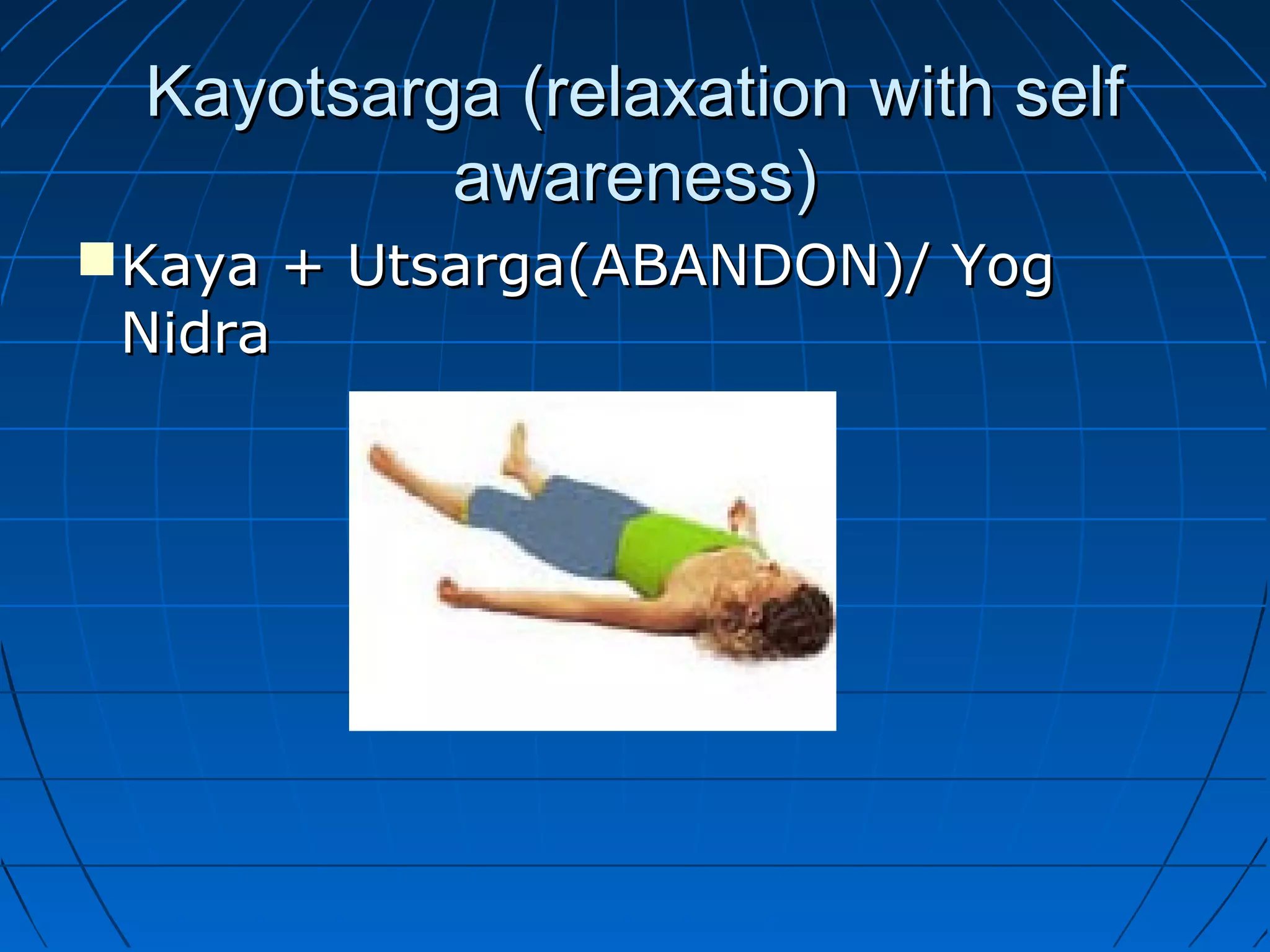 Kayotsarga (relaxation with self awareness)

Kaya + Utsarga(ABANDON)/ Yog Nidra